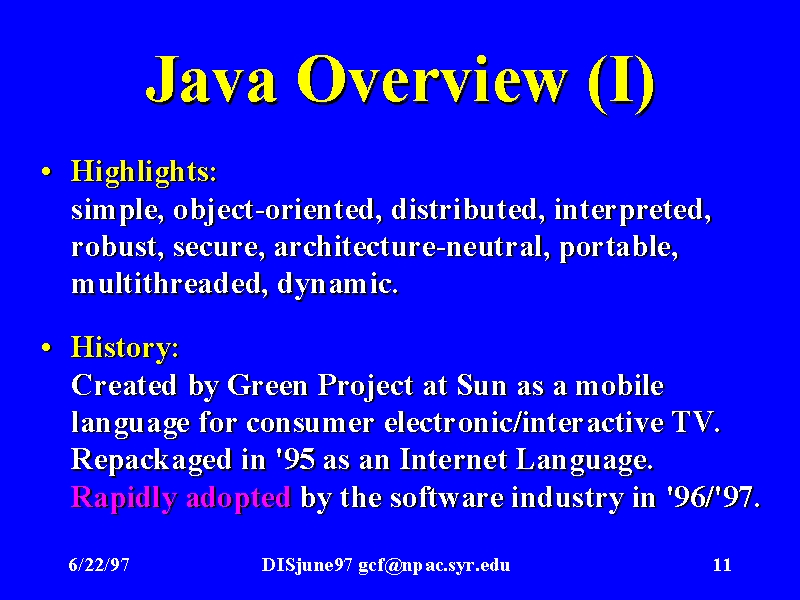 Java Overview (I)

• Highlights:
simple, object-oriented, distributed, interpreted, robust, secure, architecture-neutral, portable, multithreaded, dynamic.

• History:
Created by Green Project at Sun as a mobile language for consumer electronic/interactive TV.
Repackaged in '95 as an Internet Language.
Rapidly adopted by the software industry in '96/'97.

6/22/97 DISjune97 gcf@npac.syr.edu 11